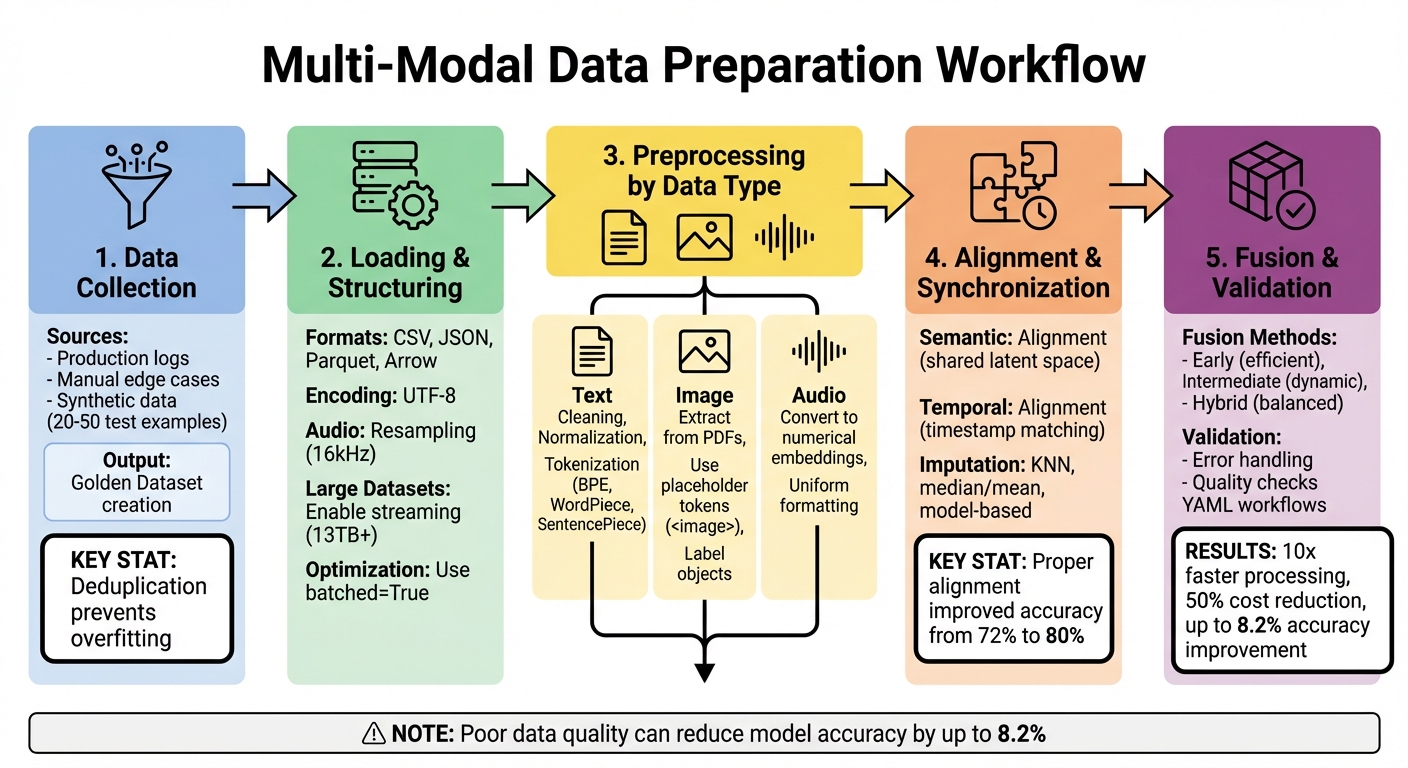 Multi-Modal Data Preparation Workflow

1. Data Collection

Sources:
- Production logs
- Manual edge cases
- Synthetic data (20-50 test examples)

Output: Golden Dataset creation

KEY STAT: Deduplication prevents overfitting

2. Loading & Structuring

Formats: CSV, JSON, Parquet, Arrow

Encoding: UTF-8

Audio: Resampling (16kHz)

Large Datasets: Enable streaming (13TB+)

Optimization: Use batched=True

3. Preprocessing by Data Type

Text
Cleaning, Normalization, Tokenization (BPE, WordPiece, SentencePiece)

Image
Extract from PDFs, Use placeholder tokens (<image>), Label objects

Audio
Convert to numerical embeddings, Uniform formatting

4. Alignment & Synchronization

Semantic: Alignment (shared latent space)

Temporal: Alignment (timestamp matching)

Imputation: KNN, median/mean, model-based

KEY STAT: Proper alignment improved accuracy from 72% to 80%

5. Fusion & Validation

Fusion Methods:
- Early (efficient), Intermediate (dynamic),
- Hybrid (balanced)

Validation:
- Error handling
- Quality checks YAML workflows

RESULTS: 10x faster processing, 50% cost reduction, up to 8.2% accuracy improvement

⚠ NOTE: Poor data quality can reduce model accuracy by up to 8.2%